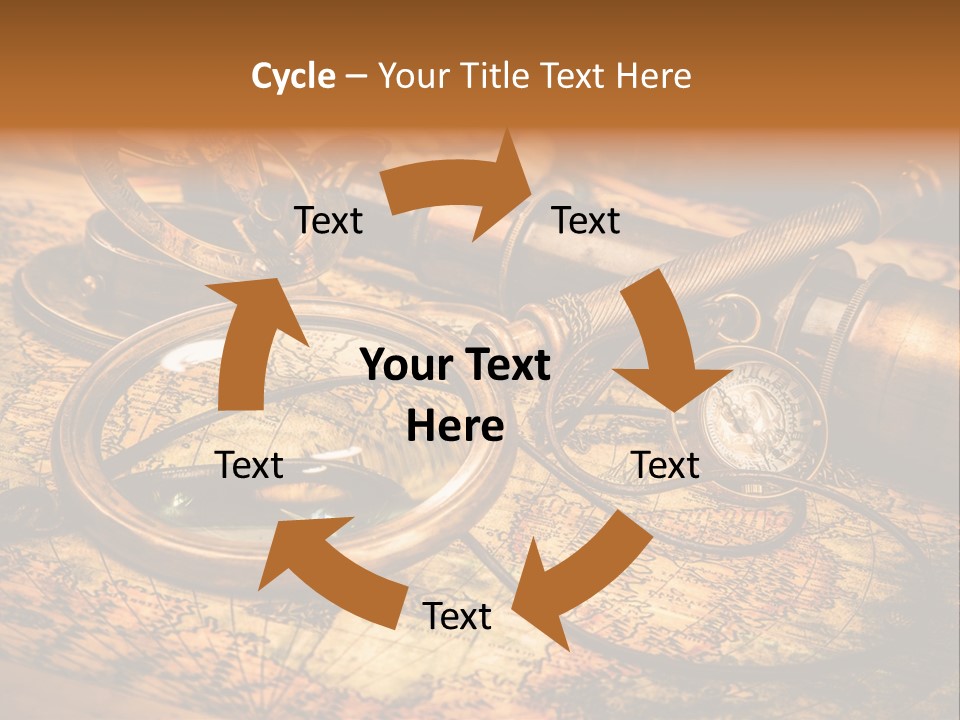 Cycle – Your Title Text Here

Text

Text

Your Text Here

Text

Text

Text